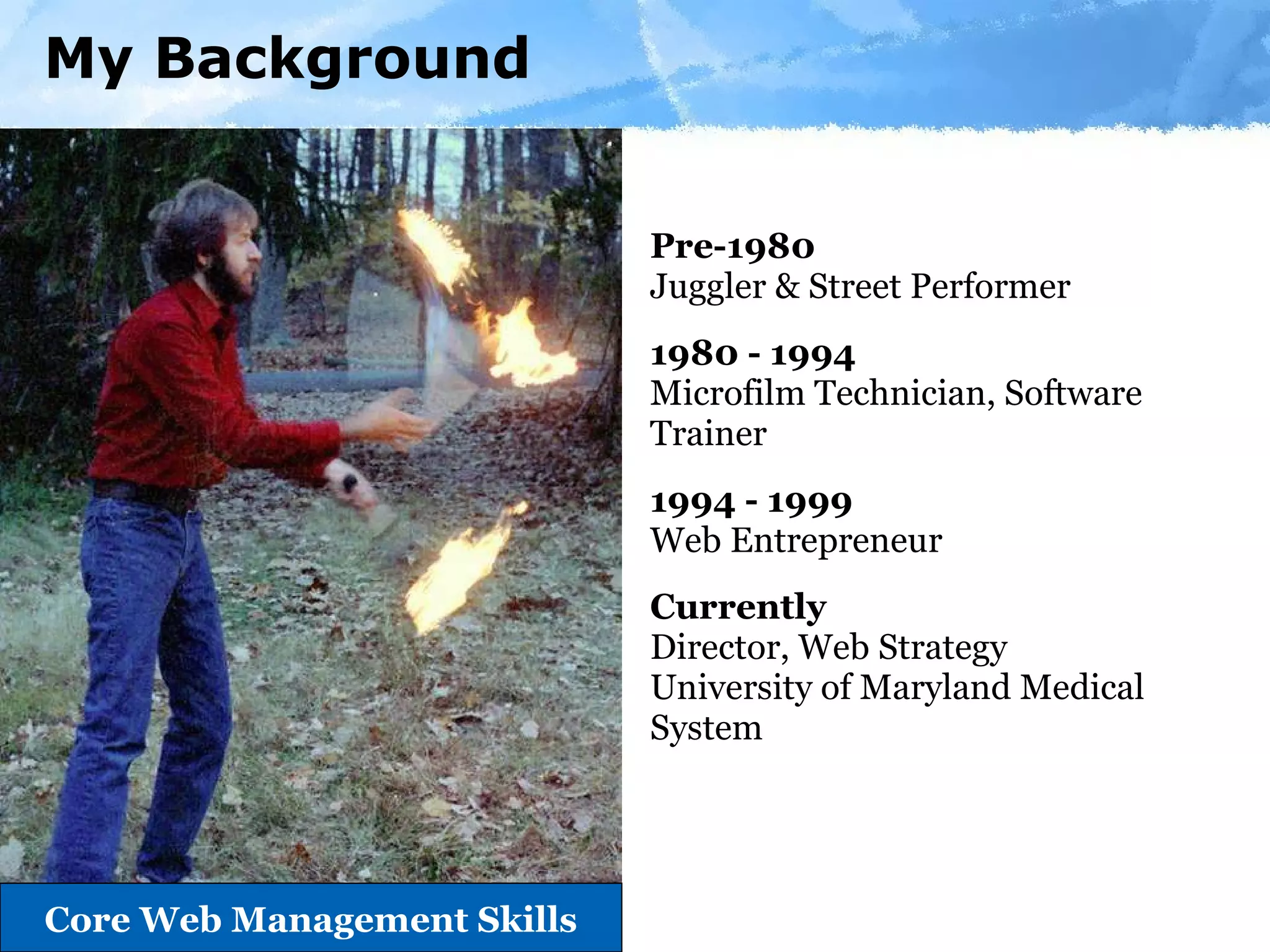 My Background

Pre-1980
Juggler & Street Performer

1980 - 1994
Microfilm Technician, Software Trainer

1994 - 1999
Web Entrepreneur

Currently
Director, Web Strategy
University of Maryland Medical System

Core Web Management Skills